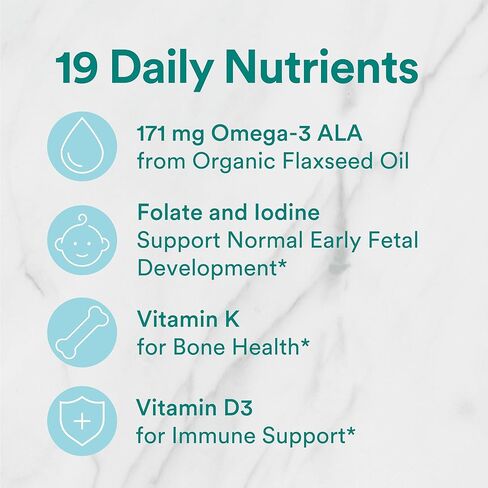 19 Daily Nutrients

171 mg Omega-3 ALA
from Organic Flaxseed Oil

Folate and Iodine
Support Normal Early Fetal Development*

Vitamin K
for Bone Health*

Vitamin D3
for Immune Support*